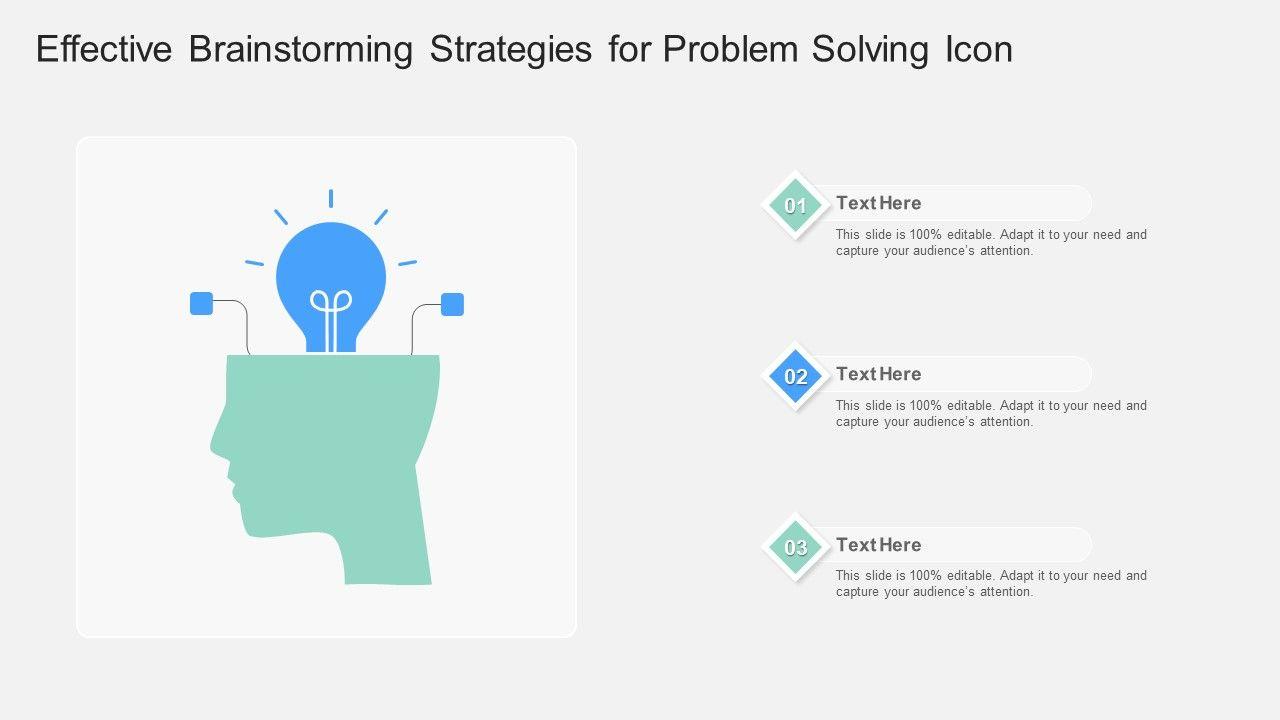 Effective Brainstorming Strategies for Problem Solving Icon

01
Text Here
This slide is 100% editable. Adapt it to your need and capture your audience's attention.

02
Text Here
This slide is 100% editable. Adapt it to your need and capture your audience's attention.

03
Text Here
This slide is 100% editable. Adapt it to your need and capture your audience's attention.